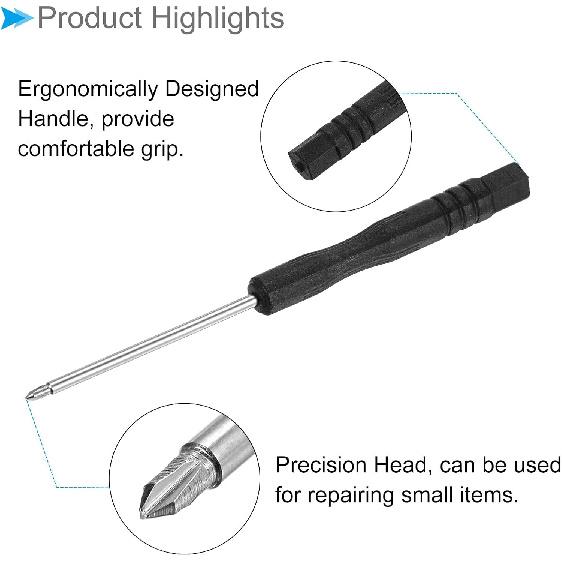 Product Highlights

Ergonomically Designed Handle, provide comfortable grip.

Precision Head, can be used for repairing small items.